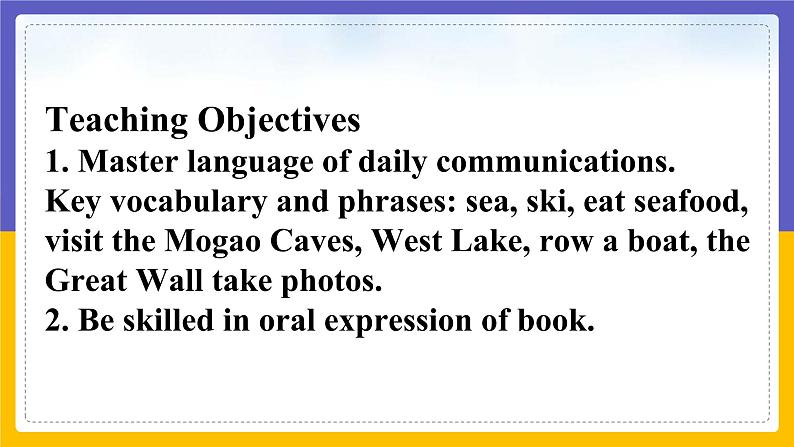 Teaching Objectives
1. Master language of daily communications.
Key vocabulary and phrases: sea, ski, eat seafood, visit the Mogao Caves, West Lake, row a boat, the Great Wall take photos.
2. Be skilled in oral expression of book.